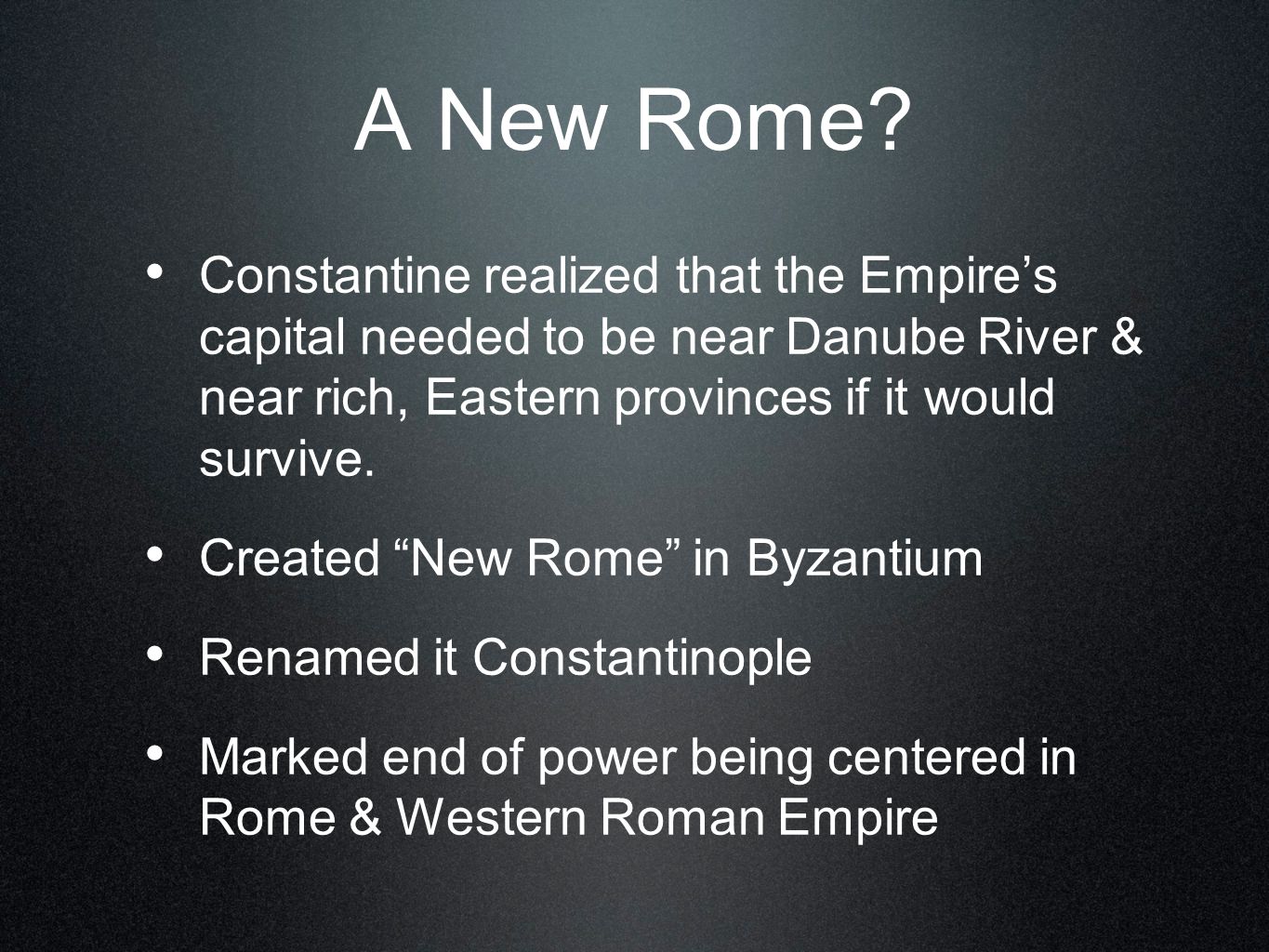 A New Rome?

• Constantine realized that the Empire’s capital needed to be near Danube River & near rich, Eastern provinces if it would survive.

• Created “New Rome” in Byzantium

• Renamed it Constantinople

• Marked end of power being centered in Rome & Western Roman Empire